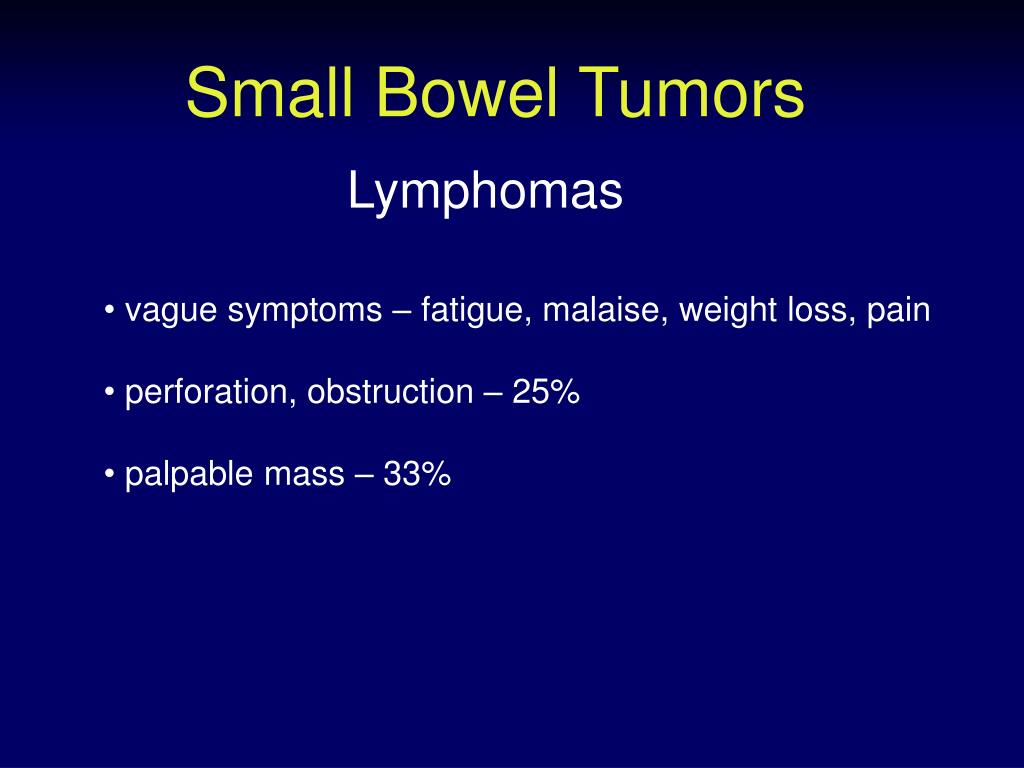 Small Bowel Tumors

Lymphomas

• vague symptoms – fatigue, malaise, weight loss, pain

• perforation, obstruction – 25%

• palpable mass – 33%